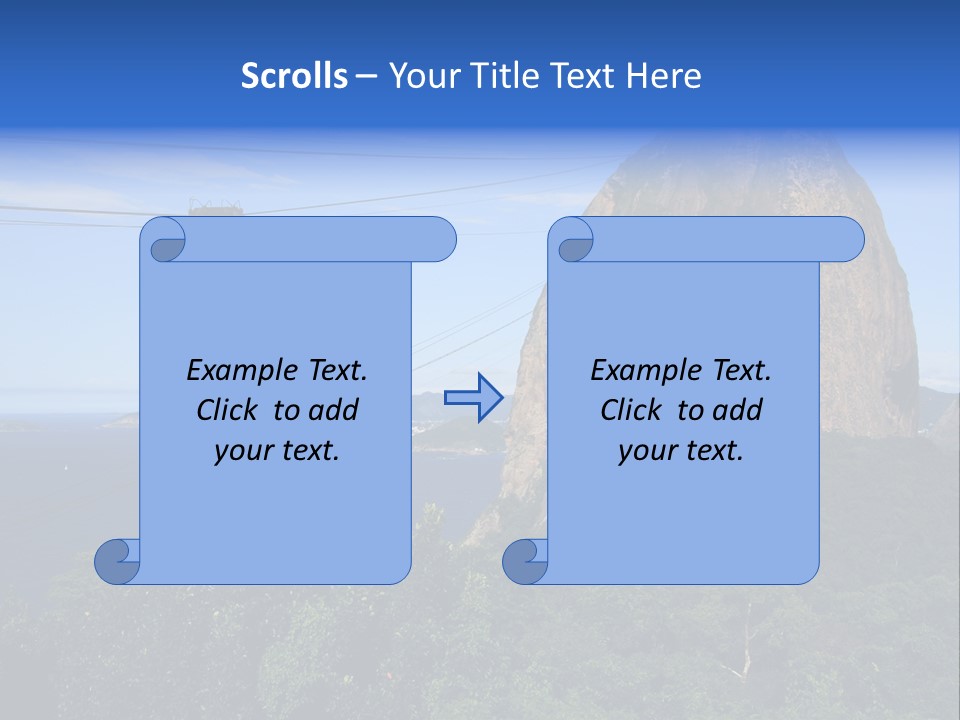 Scrolls – Your Title Text Here

Example Text. Click to add your text.

Example Text. Click to add your text.